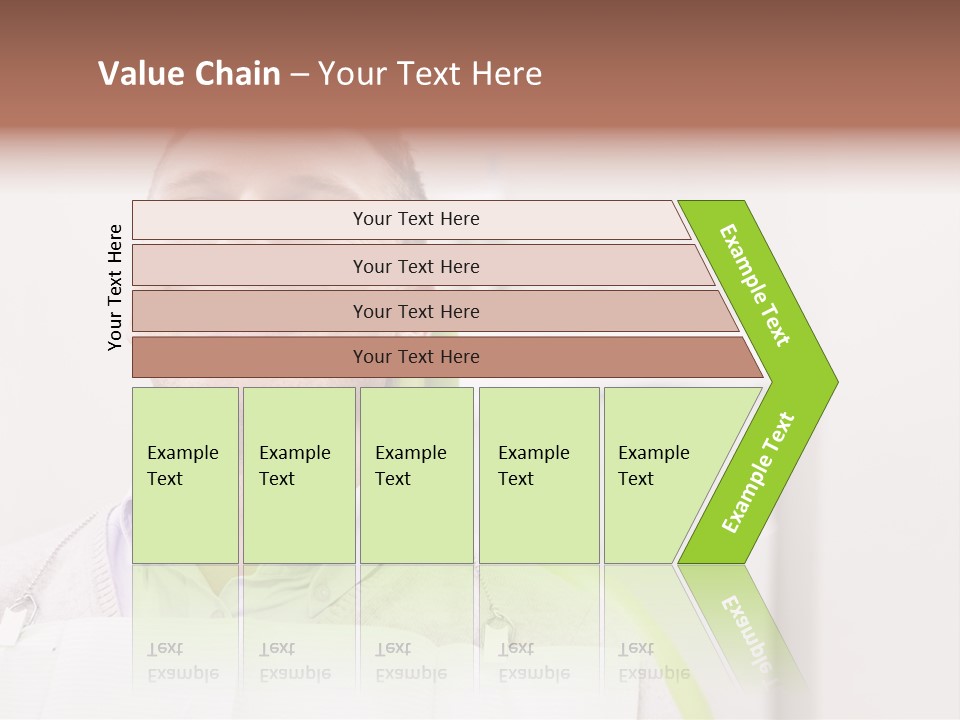 Value Chain – Your Text Here

Your Text Here

Your Text Here

Your Text Here

Your Text Here

Your Text Here

Example Text

Example Text

Example Text

Example Text

Example Text

Example Text

Example Text